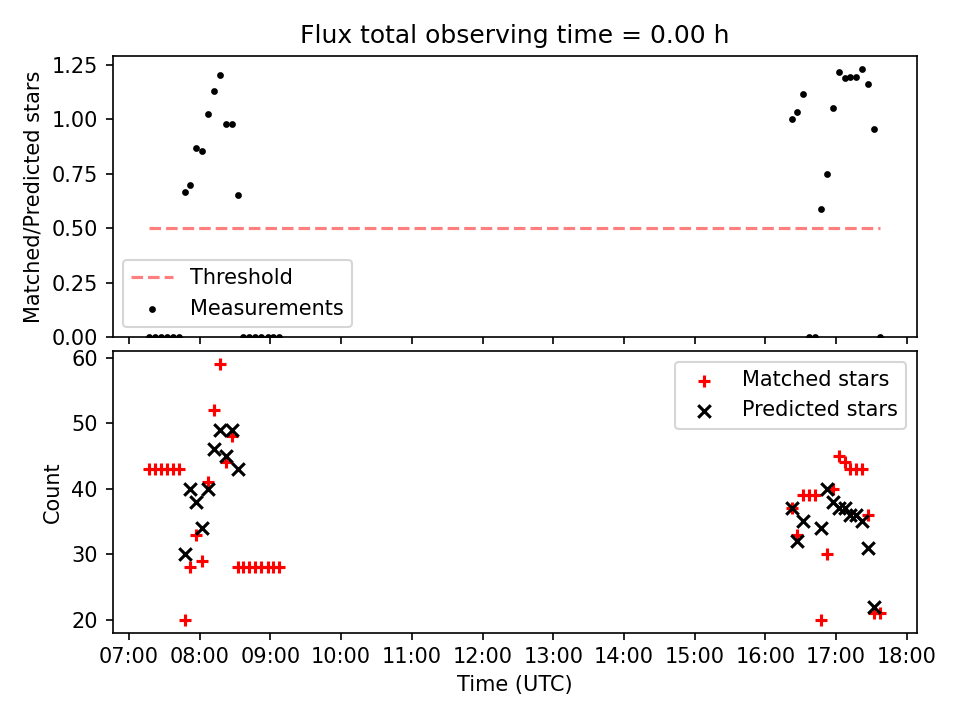 Flux total observing time = 0.00 h

Matched/Predicted stars

1.25
1.00
0.75
0.50
0.25
0.00

Threshold
Measurements

Count

60
50
40
30
20

Matched stars
Predicted stars

07:00 08:00 09:00 10:00 11:00 12:00 13:00 14:00 15:00 16:00 17:00 18:00

Time (UTC)